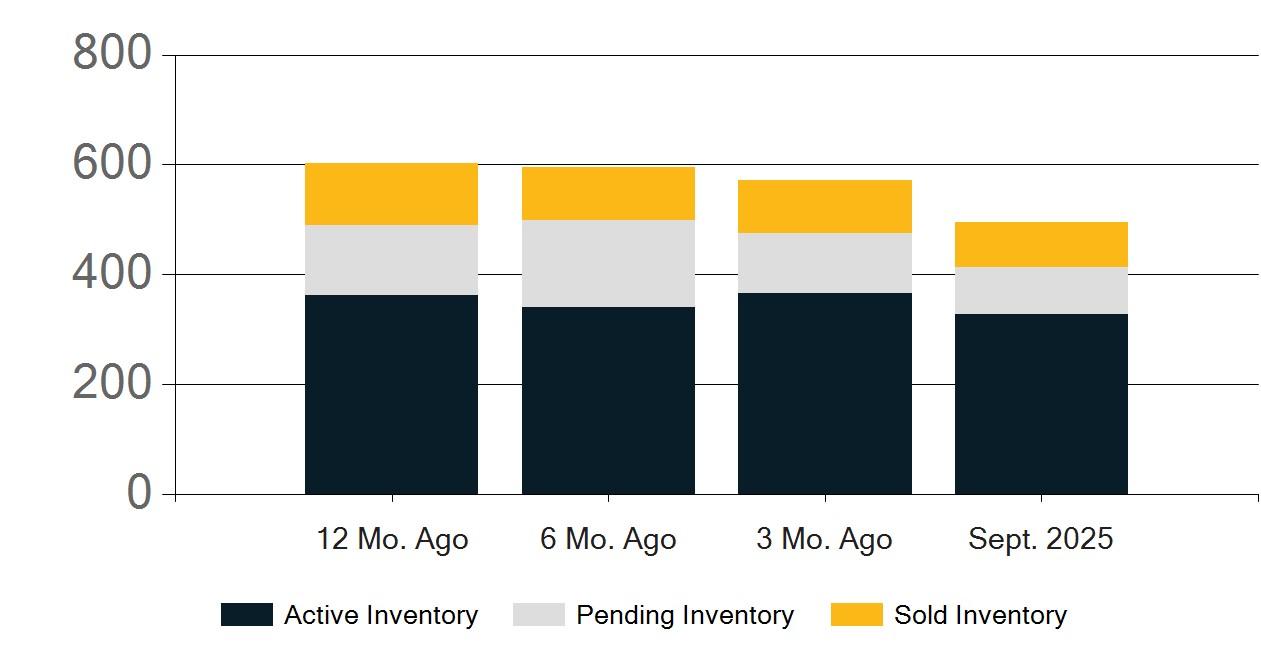 800
600
400
200
0

12 Mo. Ago
6 Mo. Ago
3 Mo. Ago
Sept. 2025

Active Inventory
Pending Inventory
Sold Inventory